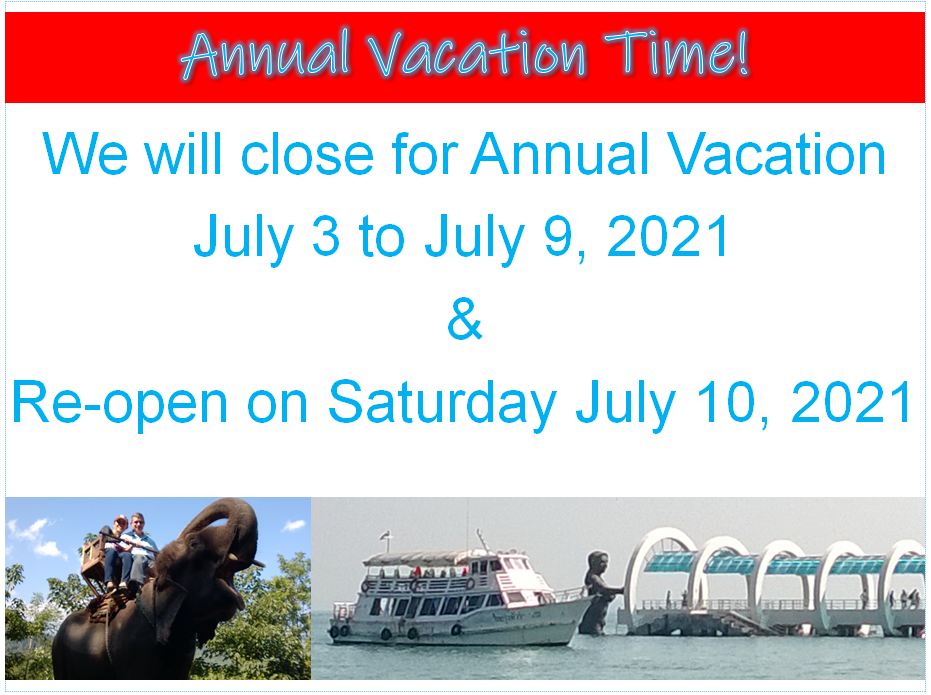 Annual Vacation Time!

We will close for Annual Vacation
July 3 to July 9, 2021
&
Re-open on Saturday July 10, 2021